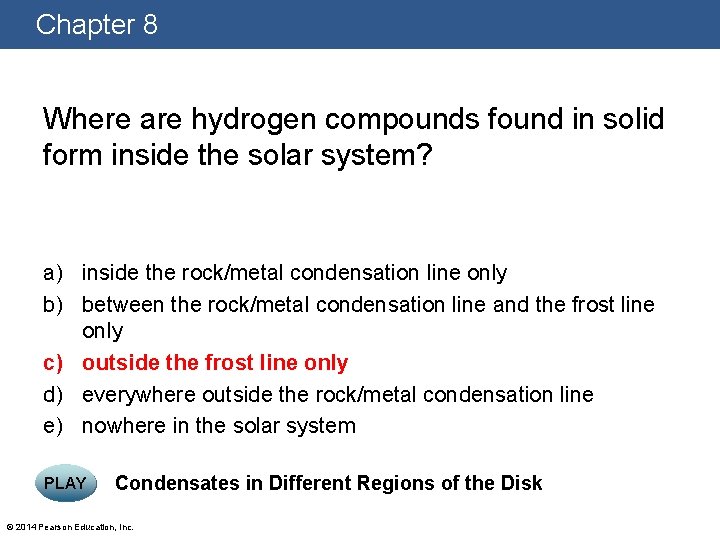 Chapter 8

Where are hydrogen compounds found in solid form inside the solar system?

a) inside the rock/metal condensation line only
b) between the rock/metal condensation line and the frost line only
c) outside the frost line only
d) everywhere outside the rock/metal condensation line
e) nowhere in the solar system

PLAY Condensates in Different Regions of the Disk

© 2014 Pearson Education, Inc.